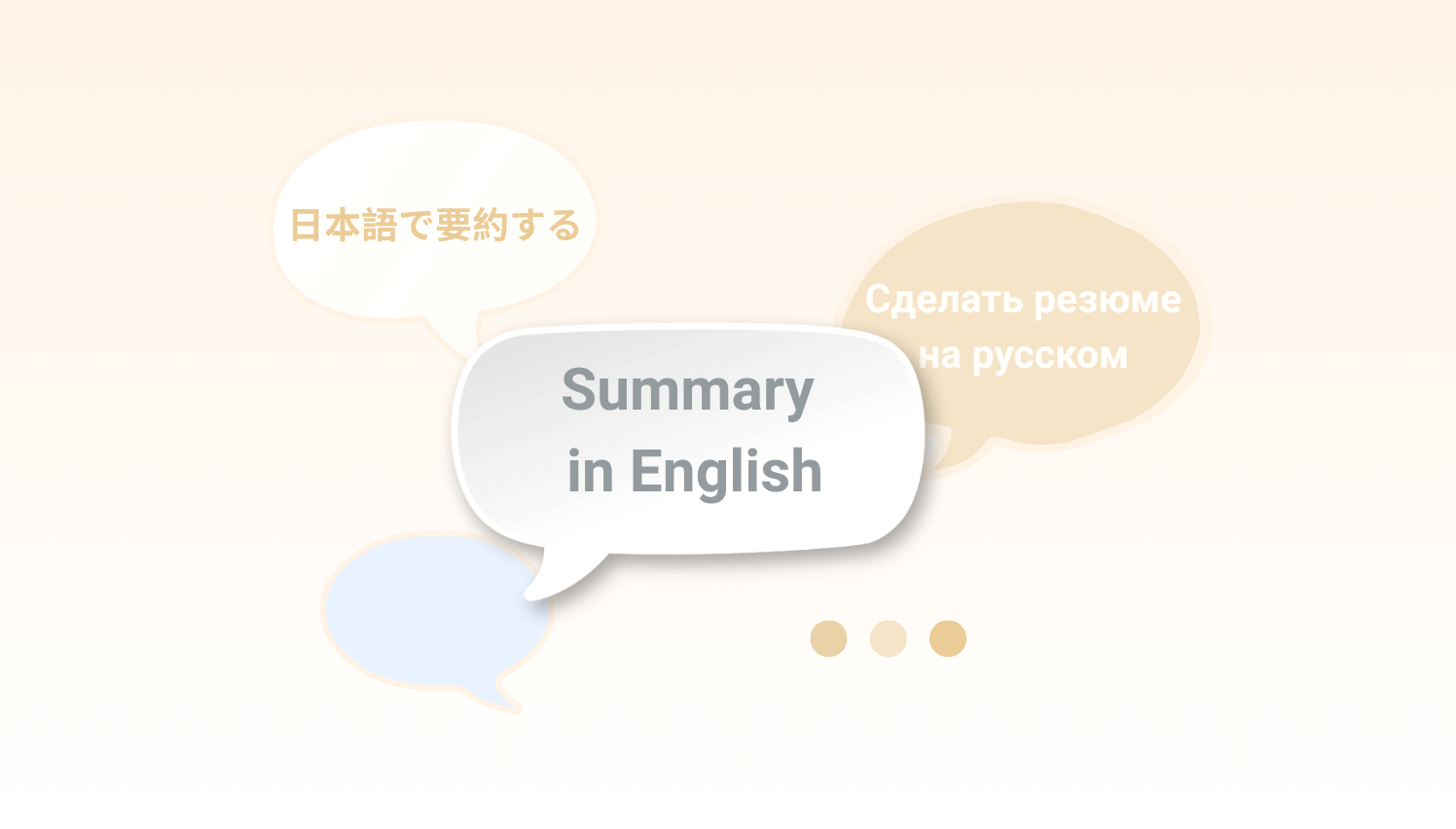 日本語で要約する

Сделать резюме на русском

Summary in English